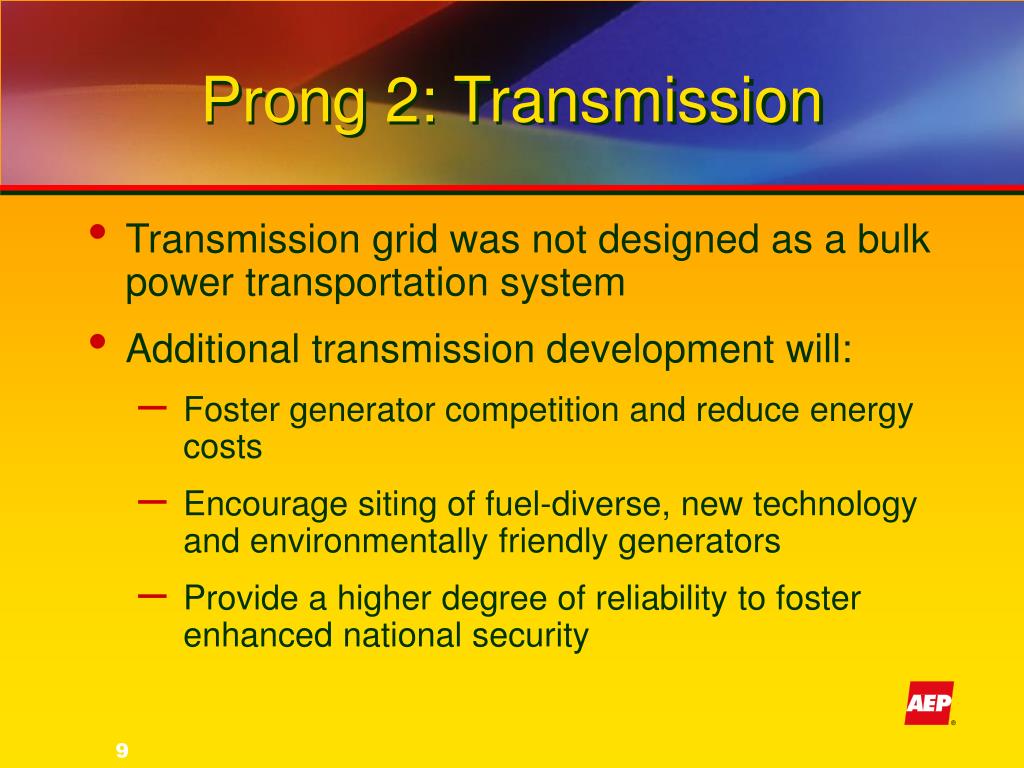 Prong 2: Transmission

• Transmission grid was not designed as a bulk power transportation system

• Additional transmission development will:

– Foster generator competition and reduce energy costs

– Encourage siting of fuel-diverse, new technology and environmentally friendly generators

– Provide a higher degree of reliability to foster enhanced national security

AEP®

9